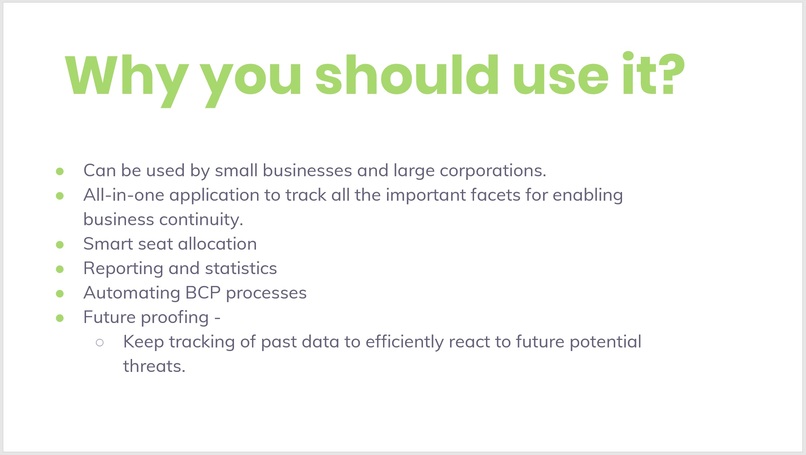 Why you should use it?

- Can be used by small businesses and large corporations.
- All-in-one application to track all the important facets for enabling business continuity.
- Smart seat allocation
- Reporting and statistics
- Automating BCP processes
- Future proofing -
  - Keep tracking of past data to efficiently react to future potential threats.